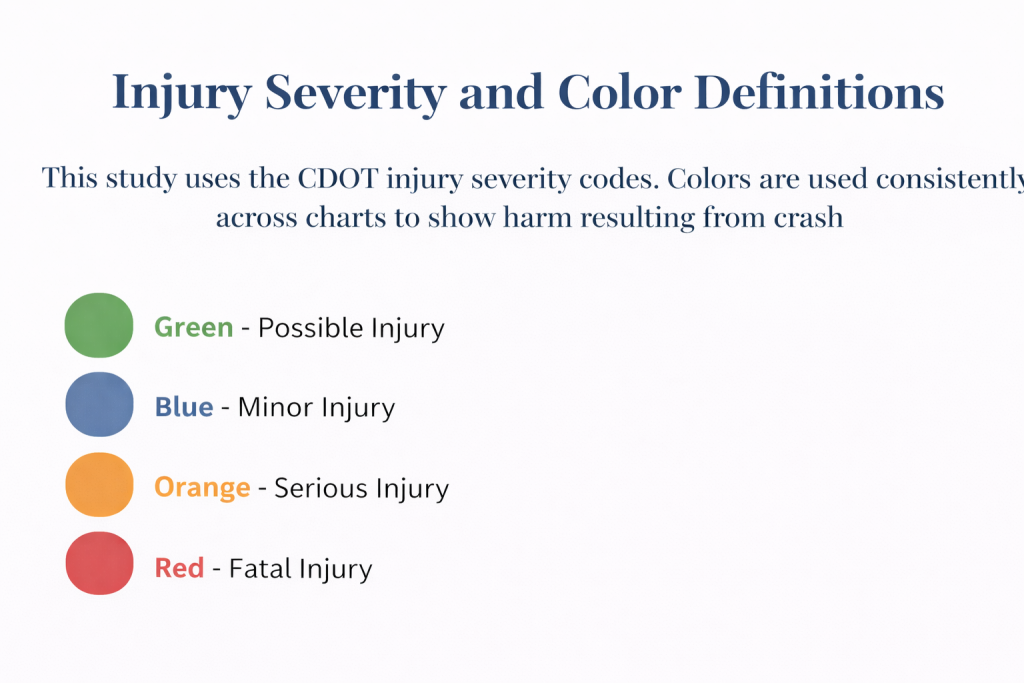 Injury Severity and Color Definitions

This study uses the CDOT injury severity codes. Colors are used consistently across charts to show harm resulting from crash

Green - Possible Injury

Blue - Minor Injury

Orange - Serious Injury

Red - Fatal Injury